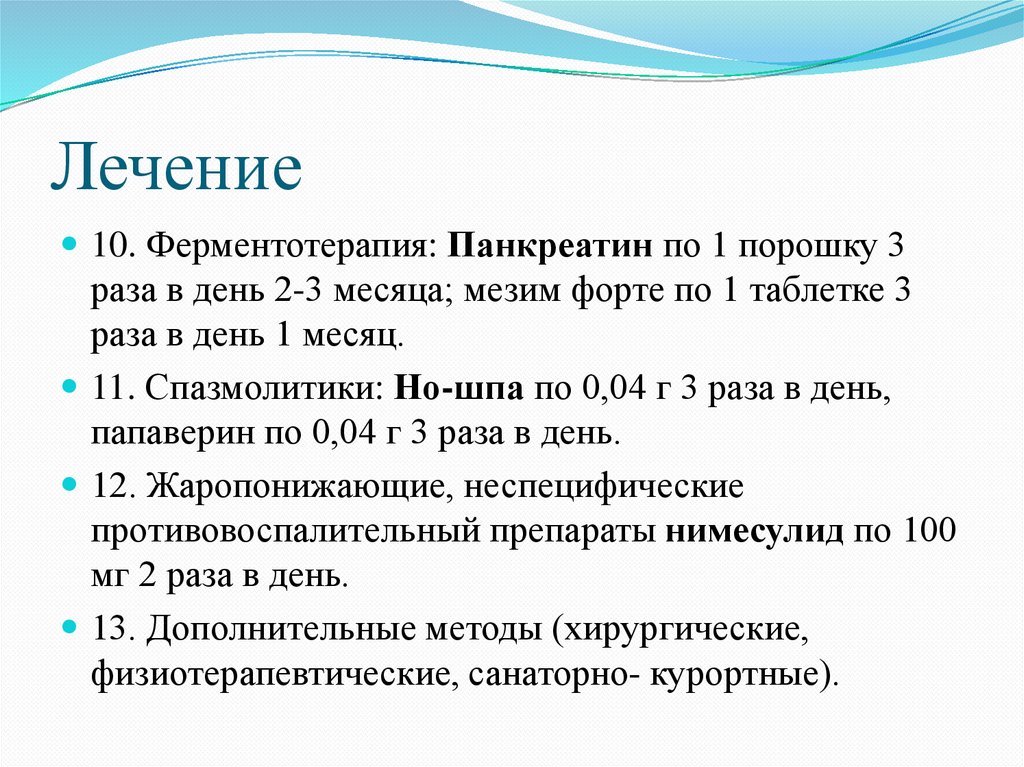 Лечение

10. Ферментотерапия: Панкреатин по 1 порошку 3 раза в день 2-3 месяца; мезим форте по 1 таблетке 3 раза в день 1 месяц.

11. Спазмолитики: Но-шпа по 0,04 г 3 раза в день, папаверин по 0,04 г 3 раза в день.

12. Жаропонижающие, неспецифические противовоспалительный препараты нимесулид по 100 мг 2 раза в день.

13. Дополнительные методы (хирургические, физиотерапевтические, санаторно- курортные).